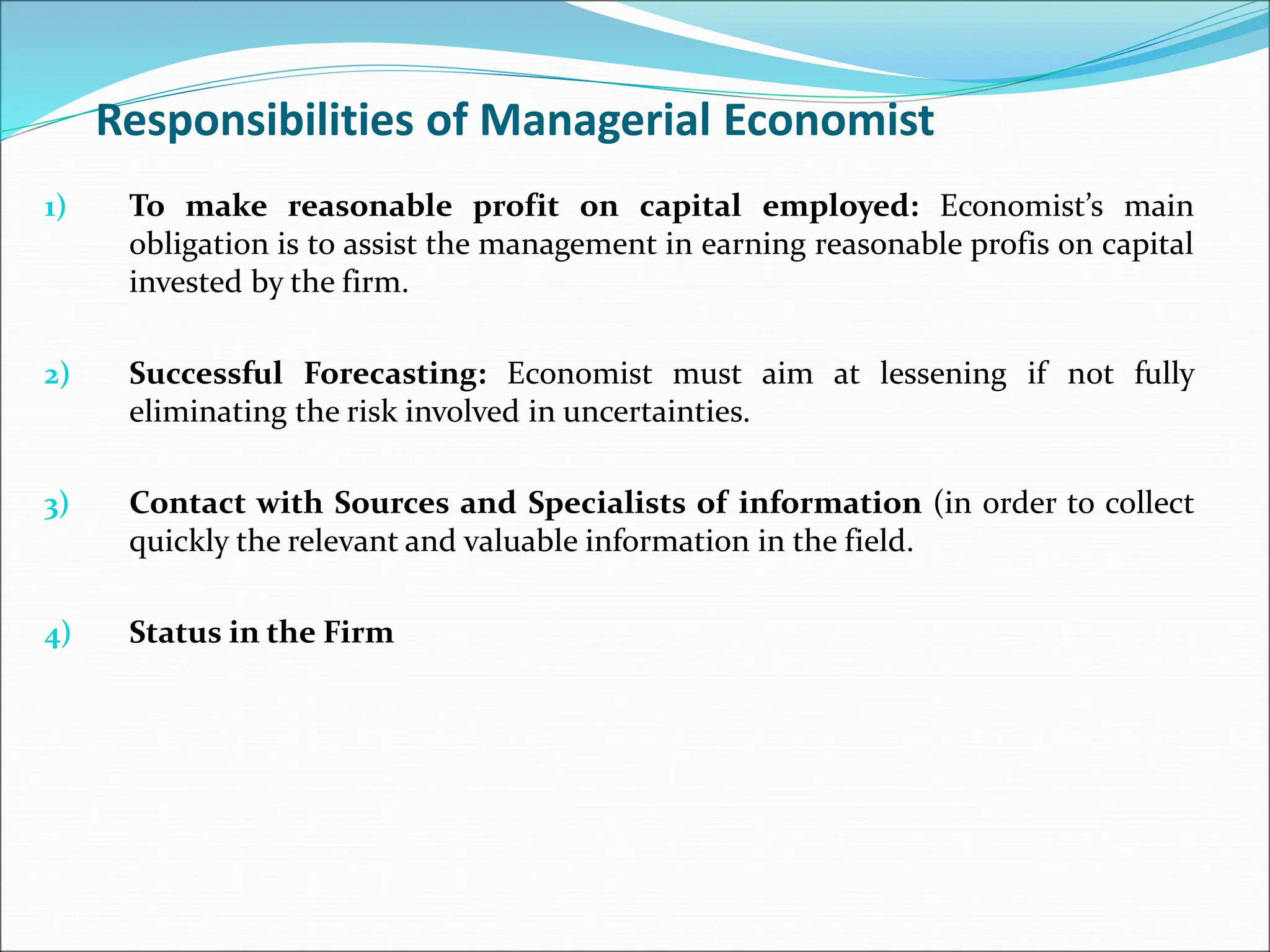 Responsibilities of Managerial Economist

1) To make reasonable profit on capital employed: Economist’s main obligation is to assist the management in earning reasonable profis on capital invested by the firm.

2) Successful Forecasting: Economist must aim at lessening if not fully eliminating the risk involved in uncertainties.

3) Contact with Sources and Specialists of information (in order to collect quickly the relevant and valuable information in the field.

4) Status in the Firm